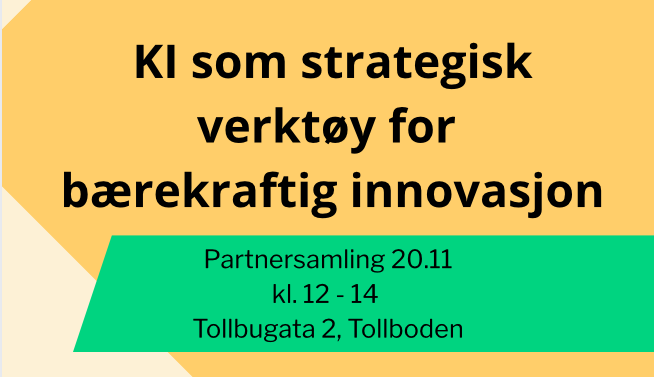 KI som strategisk verktøy for bærekraftig innovasjon

Partnersamling 20.11
kl. 12 - 14
Tollbugata 2, Tollboden